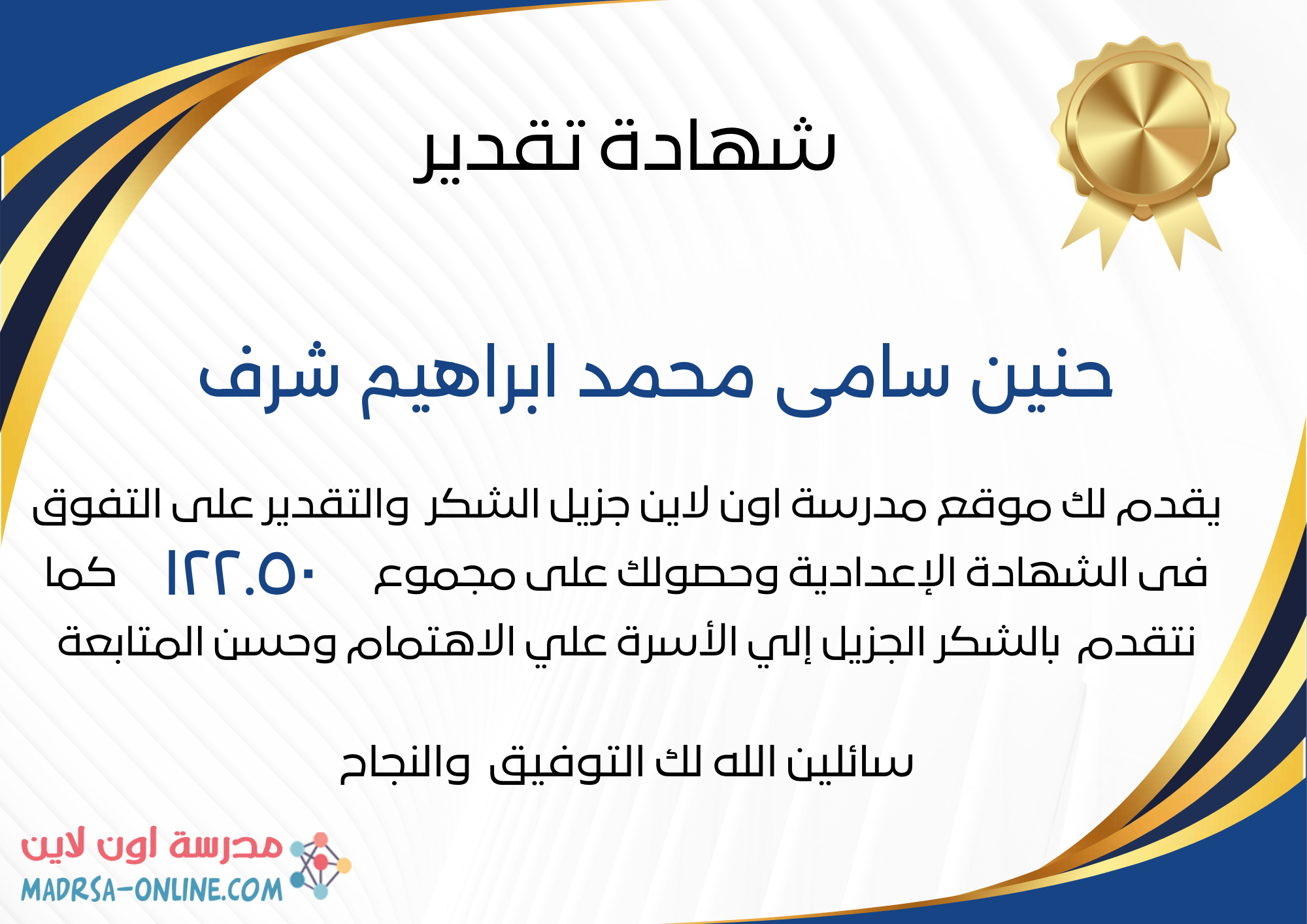 شهادة تقدير

حنين سامى محمد ابراهيم شرف

يقدم لك موقع مدرسة اون لاين جزيل الشكر والتقدير على التفوق فى الشهادة الإعدادية وحصولك على مجموع ١٢٢.٥٠ كما نتقدم بالشكر الجزيل إلي الأسرة علي الاهتمام وحسن المتابعة

سائلين الله لك التوفيق والنجاح

مدرسة اون لاين
MADRSA-ONLINE.COM